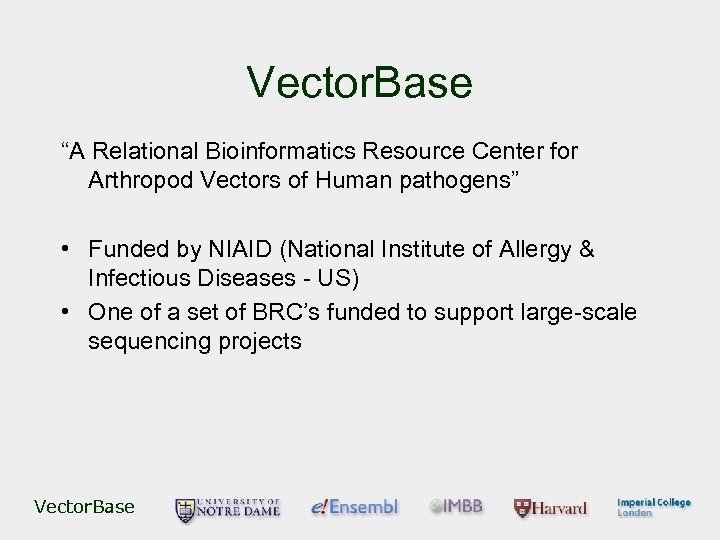 VectorBase

“A Relational Bioinformatics Resource Center for Arthropod Vectors of Human pathogens”

• Funded by NIAID (National Institute of Allergy & Infectious Diseases - US)
• One of a set of BRC’s funded to support large-scale sequencing projects

VectorBase UNIVERSITY OF NOTRE DAME e!Ensembl IMBB Harvard Imperial College London